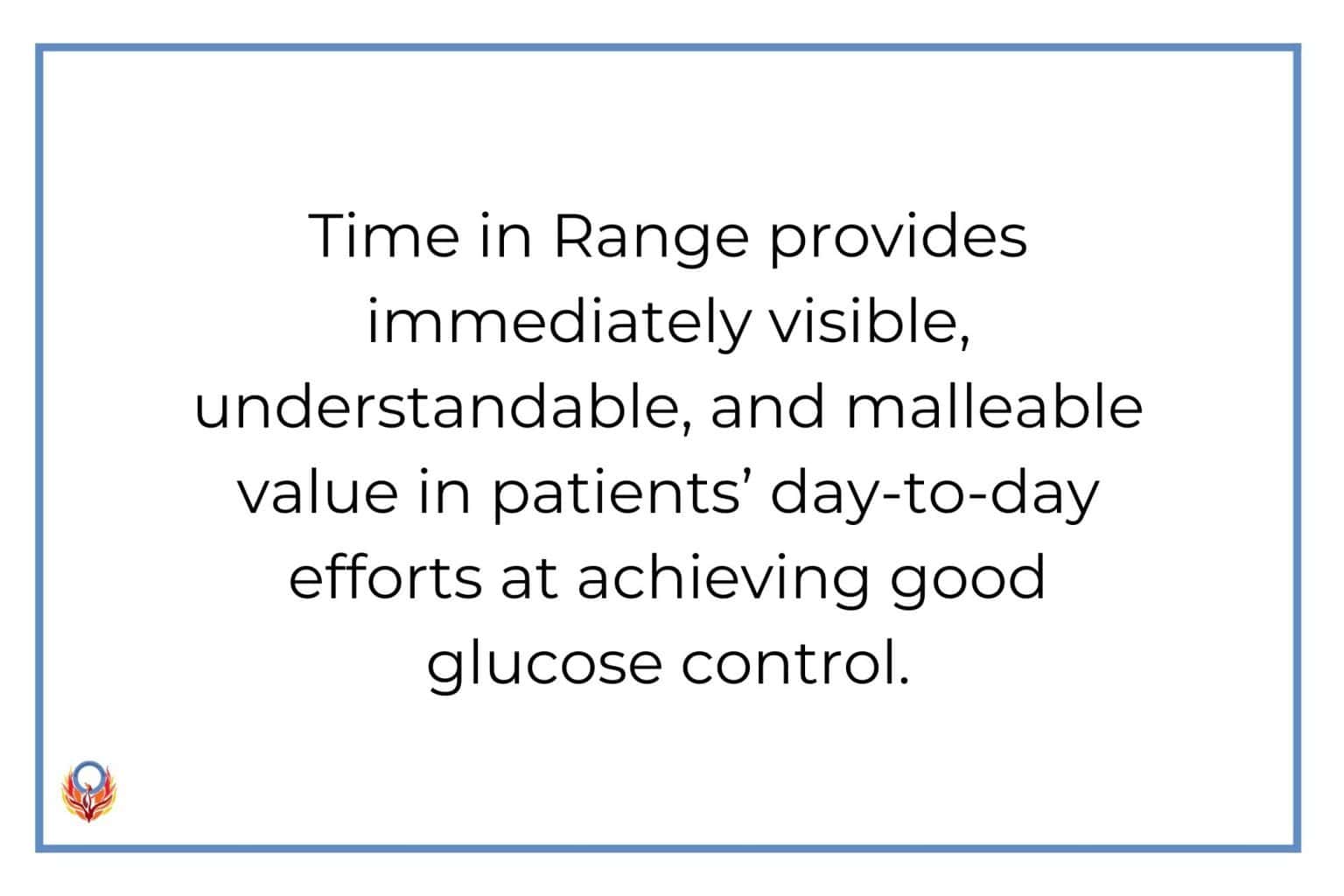 Time in Range provides immediately visible, understandable, and malleable value in patients’ day-to-day efforts at achieving good glucose control.